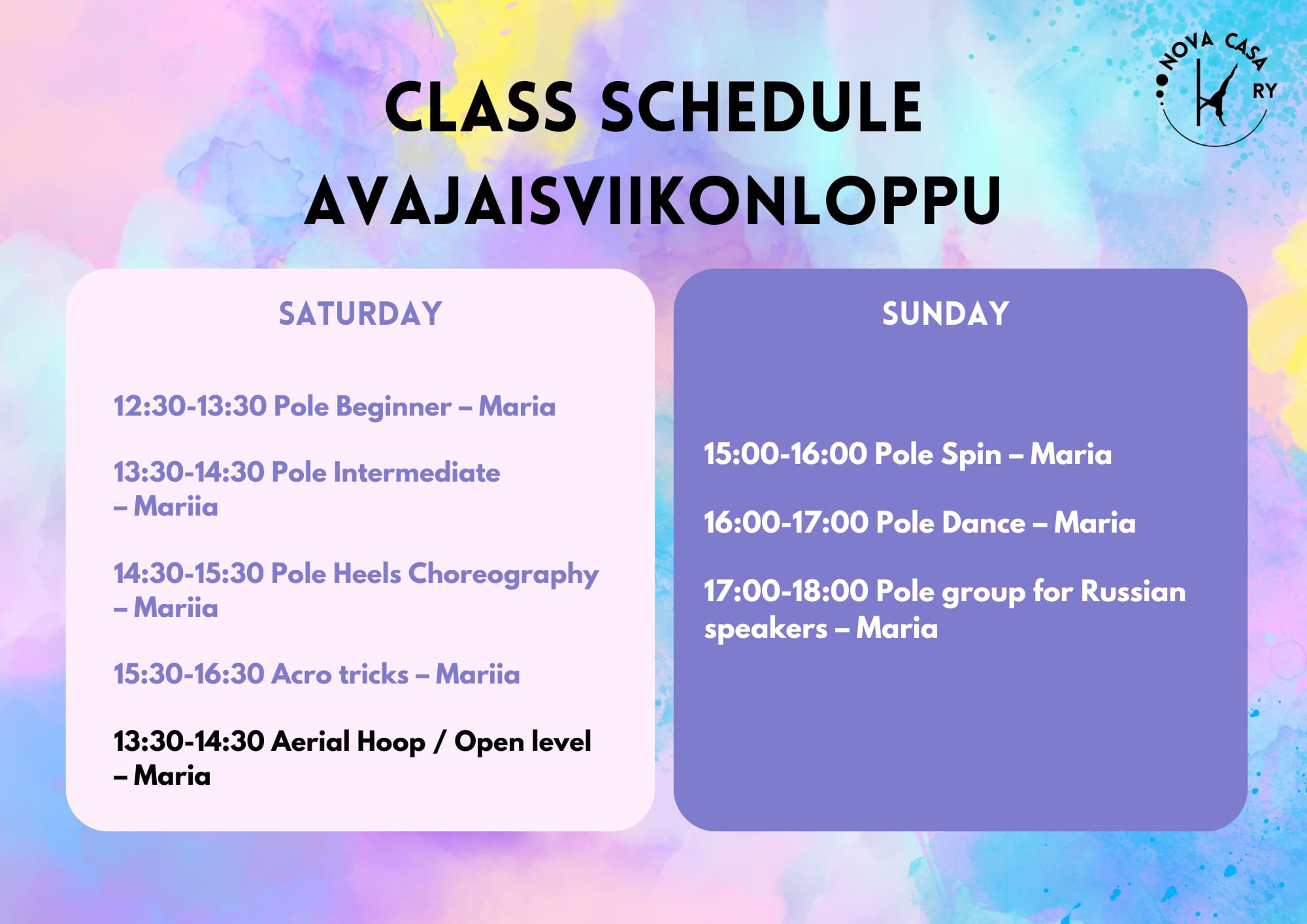 NOVA CASA RY

CLASS SCHEDULE
AVAJAISVIIKONLOPPU

SATURDAY

12:30-13:30 Pole Beginner – Maria

13:30-14:30 Pole Intermediate – Mariia

14:30-15:30 Pole Heels Choreography – Mariia

15:30-16:30 Acro tricks – Mariia

13:30-14:30 Aerial Hoop / Open level – Maria

SUNDAY

15:00-16:00 Pole Spin – Maria

16:00-17:00 Pole Dance – Maria

17:00-18:00 Pole group for Russian speakers – Maria